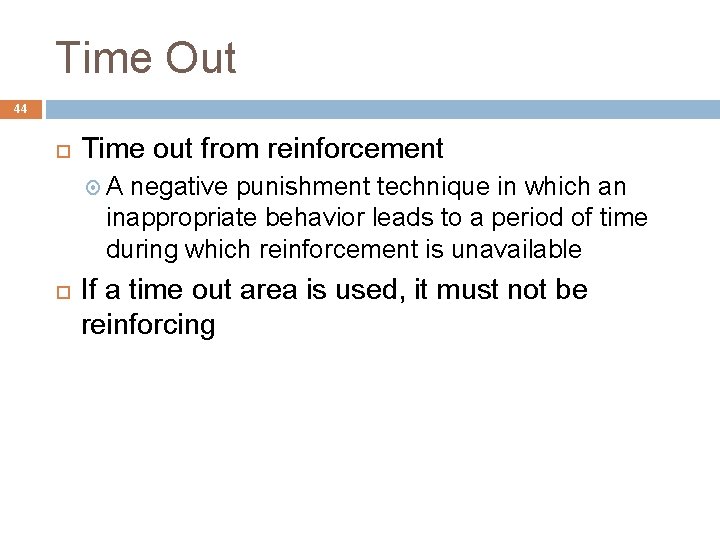 Time Out

44

Time out from reinforcement

A negative punishment technique in which an inappropriate behavior leads to a period of time during which reinforcement is unavailable

If a time out area is used, it must not be reinforcing